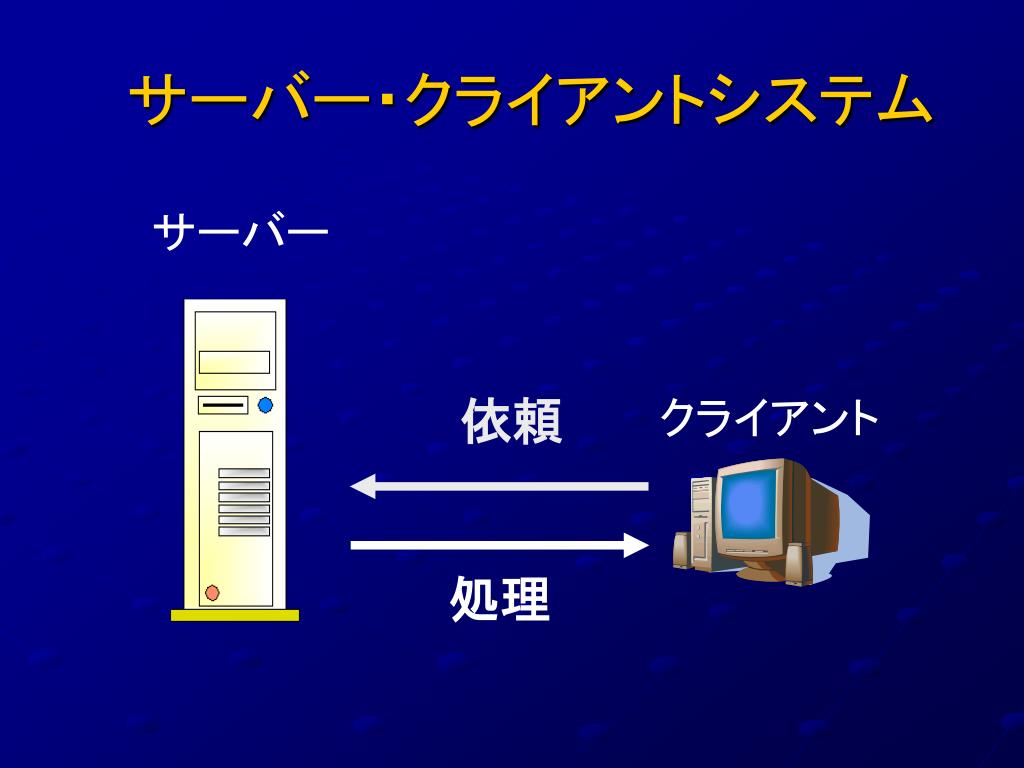 サーバー･クライアントシステム

サーバー

依頼

クライアント

処理